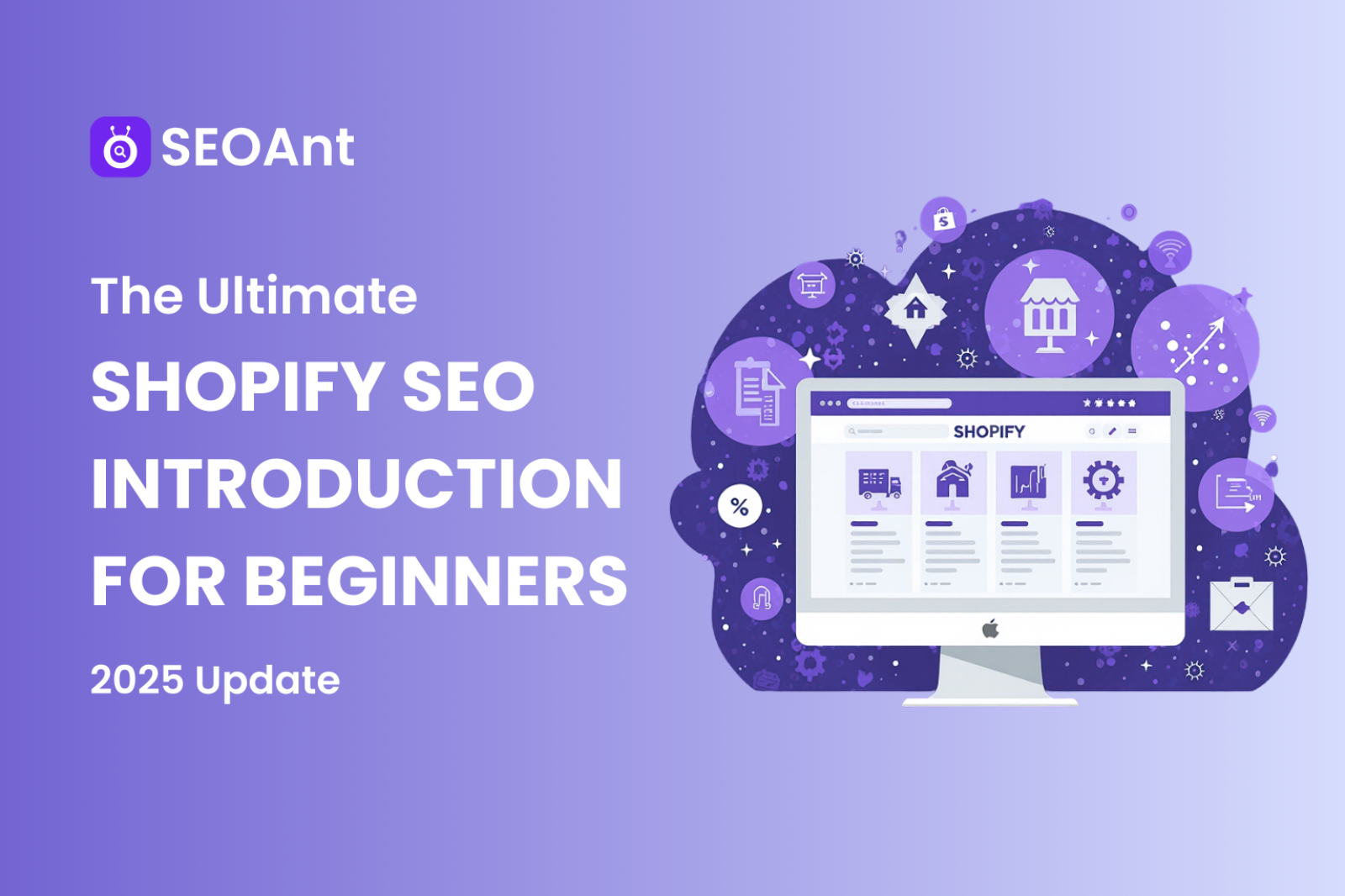 SEOAnt

The Ultimate
SHOPIFY SEO INTRODUCTION FOR BEGINNERS

2025 Update

SHOPIFY

%